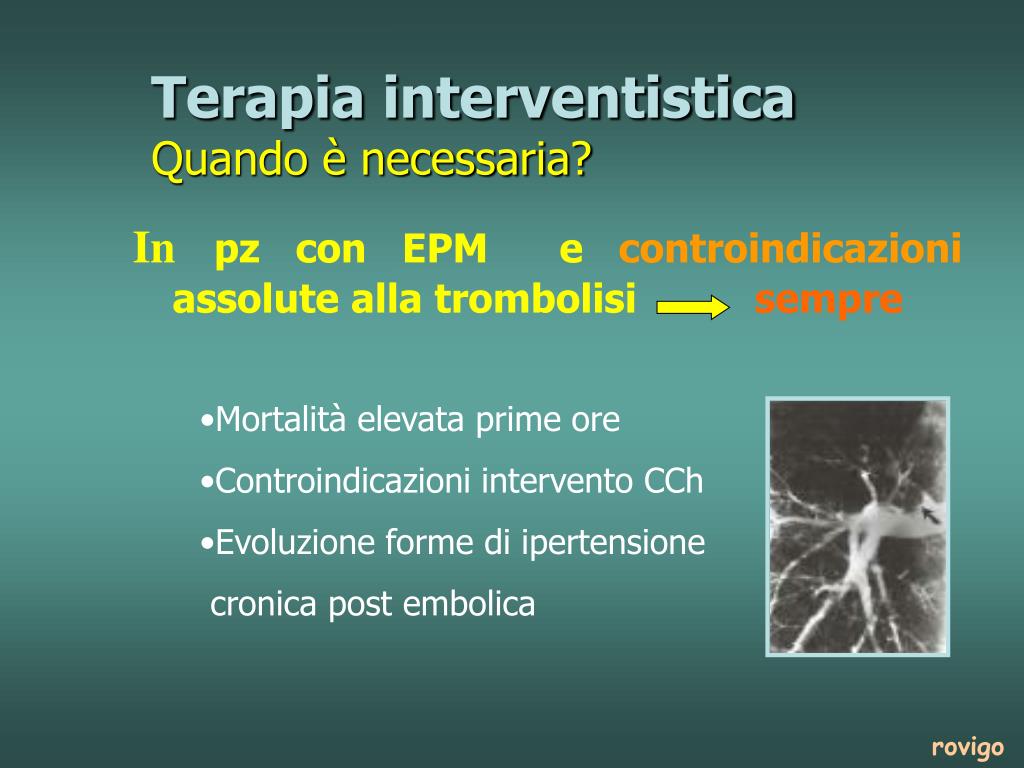 Terapia interventistica
Quando è necessaria?

In pz con EPM e controindicazioni assolute alla trombolisi sempre

•Mortalità elevata prime ore
•Controindicazioni intervento CCh
•Evoluzione forme di ipertensione cronica post embolica

rovigo